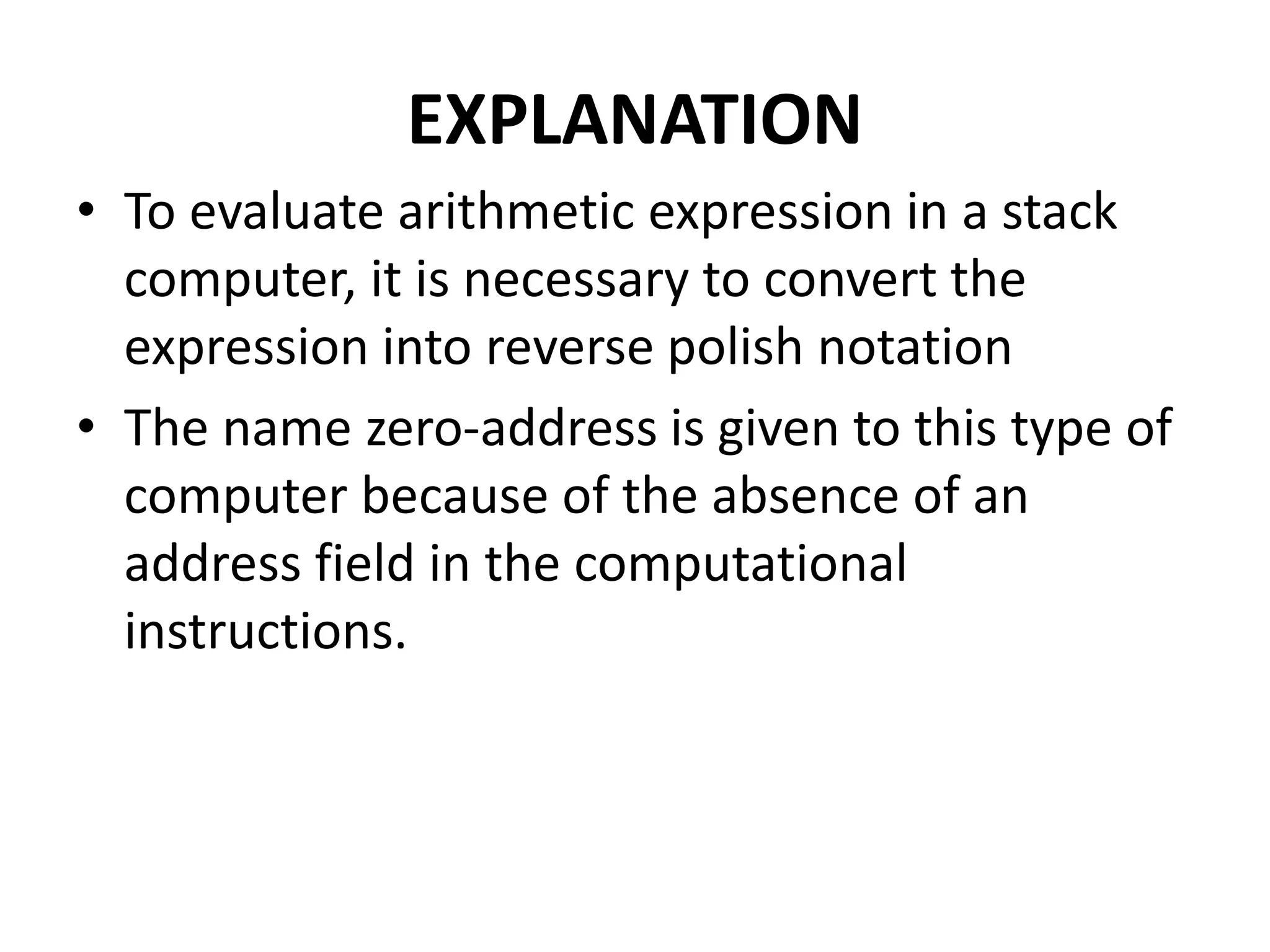 EXPLANATION

• To evaluate arithmetic expression in a stack computer, it is necessary to convert the expression into reverse polish notation

• The name zero-address is given to this type of computer because of the absence of an address field in the computational instructions.